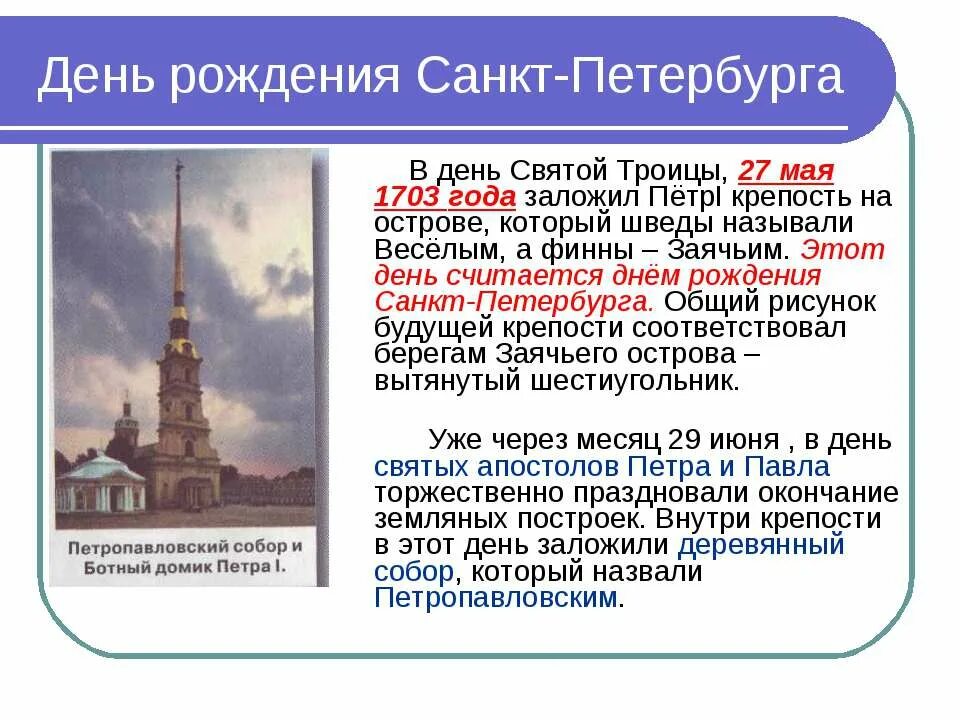 День рождения Санкт-Петербурга

Петропавловский собор и Ботный домик Петра I.

В день Святой Троицы, 27 мая 1703 года заложил ПётрI крепость на острове, который шведы называли Весёлым, а финны – Заячьим. Этот день считается днём рождения Санкт-Петербурга. Общий рисунок будущей крепости соответствовал берегам Заячьего острова – вытянутый шестиугольник.

Уже через месяц 29 июня , в день святых апостолов Петра и Павла торжественно праздновали окончание земляных построек. Внутри крепости в этот день заложили деревянный собор, который назвали Петропавловским.